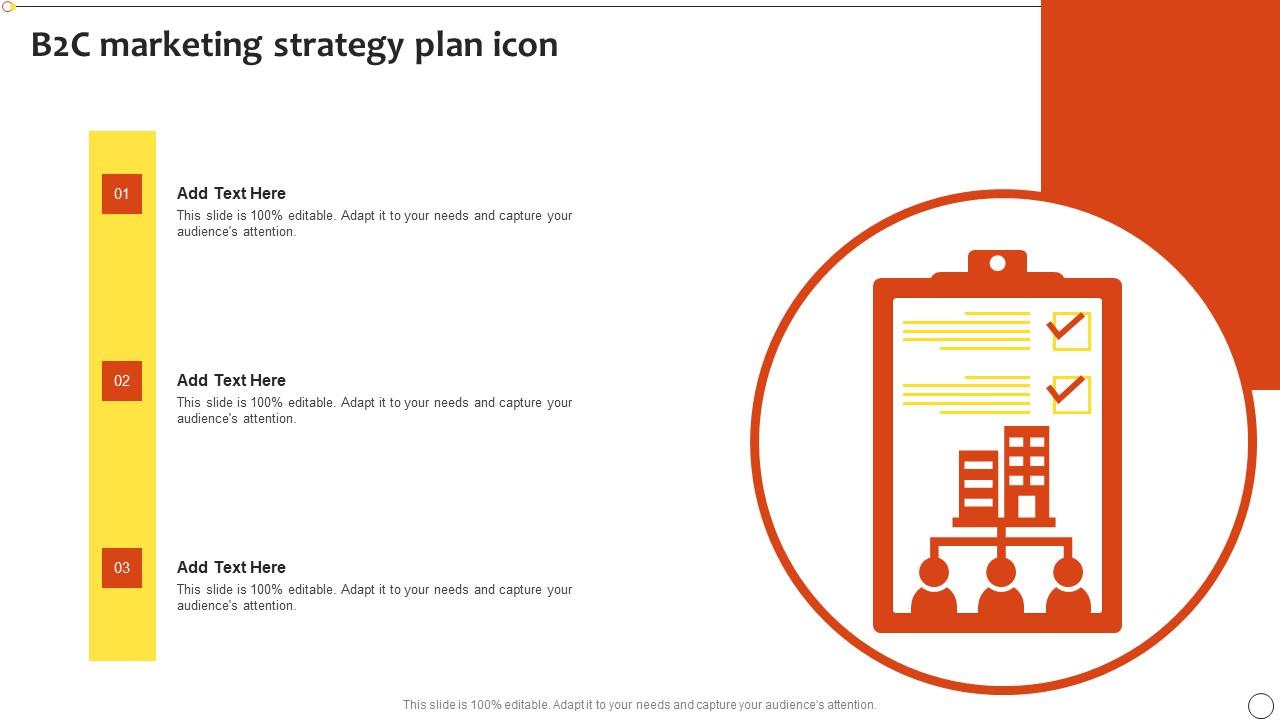 B2C marketing strategy plan icon

01

Add Text Here

This slide is 100% editable. Adapt it to your needs and capture your audience's attention.

02

Add Text Here

This slide is 100% editable. Adapt it to your needs and capture your audience's attention.

03

Add Text Here

This slide is 100% editable. Adapt it to your needs and capture your audience's attention.

This slide is 100% editable. Adapt it to your needs and capture your audience's attention.